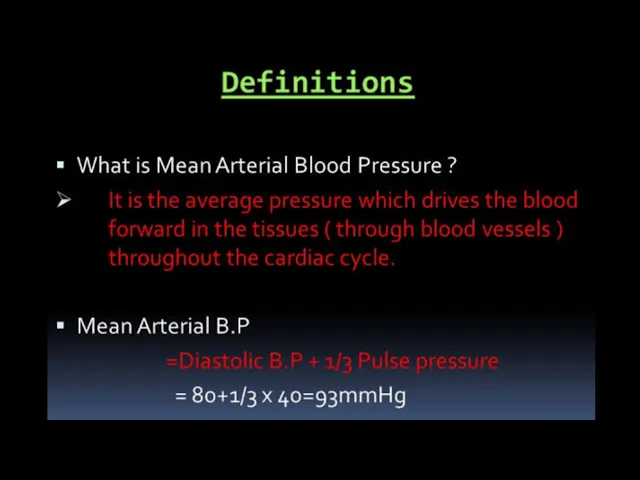 Definitions

▪ What is Mean Arterial Blood Pressure ?

➢ It is the average pressure which drives the blood forward in the tissues ( through blood vessels ) throughout the cardiac cycle.

▪ Mean Arterial B.P

=Diastolic B.P + 1/3 Pulse pressure

= 80+1/3 x 40=93mmHg